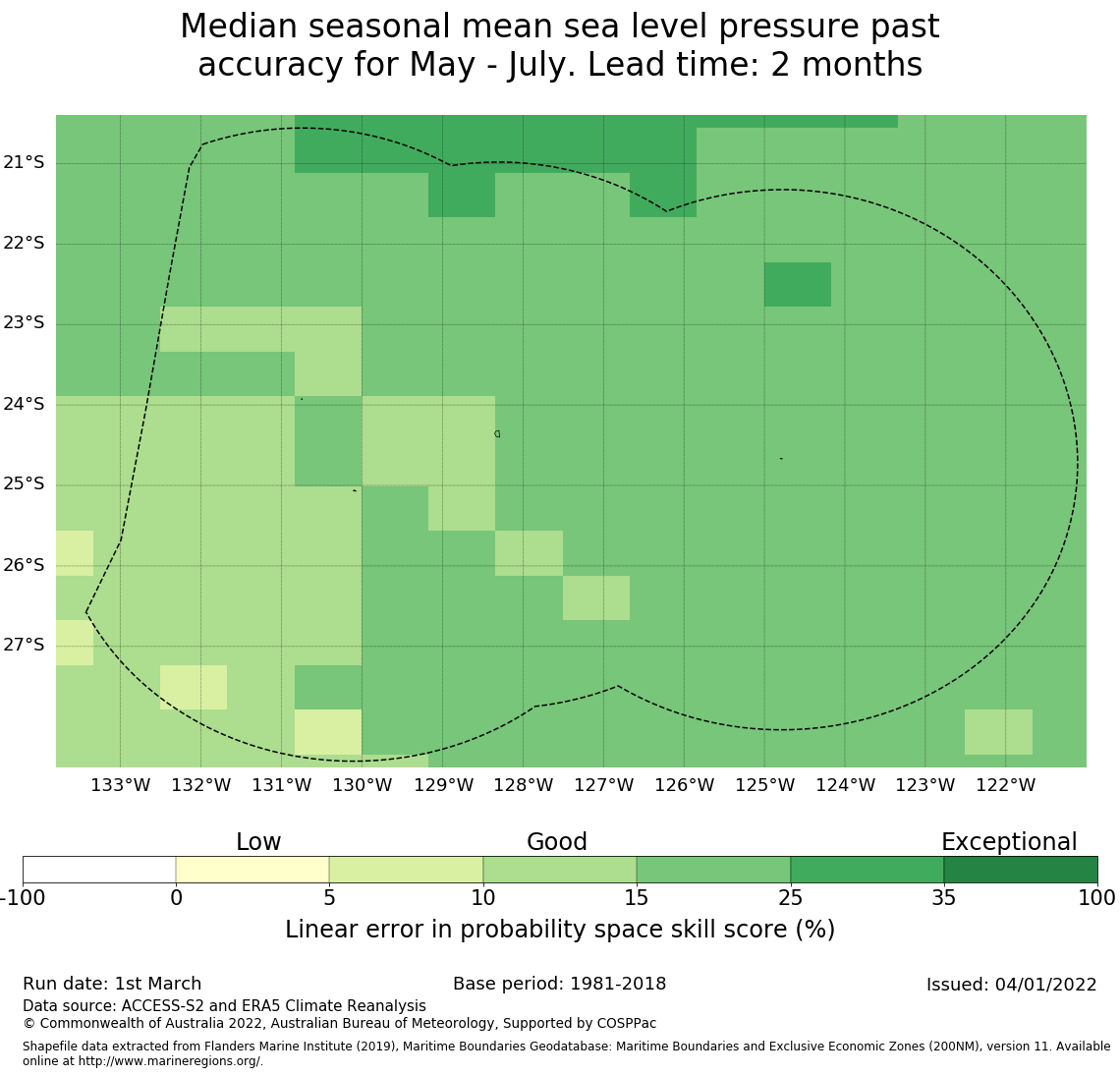 Median seasonal mean sea level pressure past accuracy for May - July. Lead time: 2 months

21°S
22°S
23°S
24°S
25°S
26°S
27°S

133°W 132°W 131°W 130°W 129°W 128°W 127°W 126°W 125°W 124°W 123°W 122°W

Low
Good
Exceptional

-100 0 5 10 15 25 35 100

Linear error in probability space skill score (%)

Run date: 1st March
Base period: 1981-2018
Issued: 04/01/2022

Data source: ACCESS-S2 and ERA5 Climate Reanalysis
© Commonwealth of Australia 2022, Australian Bureau of Meteorology, Supported by COSPPac

Shapefile data extracted from Flanders Marine Institute (2019), Maritime Boundaries Geodatabase: Maritime Boundaries and Exclusive Economic Zones (200NM), version 11. Available online at http://www.marineregions.org/.